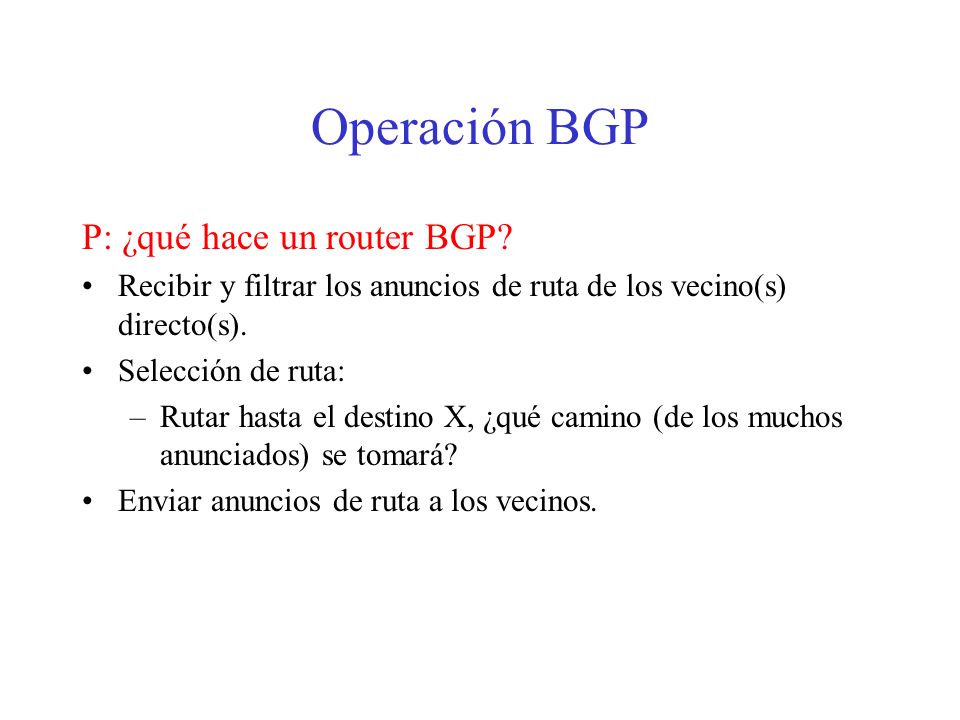 Operación BGP

P: ¿qué hace un router BGP?

• Recibir y filtrar los anuncios de ruta de los vecino(s) directo(s).

• Selección de ruta:

– Rutar hasta el destino X, ¿qué camino (de los muchos anunciados) se tomará?

• Enviar anuncios de ruta a los vecinos.